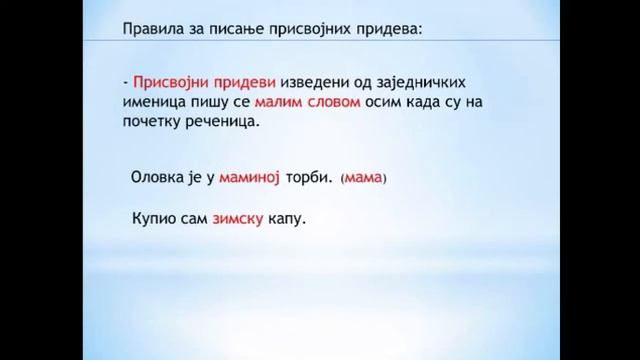 Правила за писање присвојних придева:

- Присвојни придеви изведени од заједничких именица пишу се малим словом осим када су на почетку реченица.

Оловка је у маминој торби. (мама)

Купио сам зимску капу.